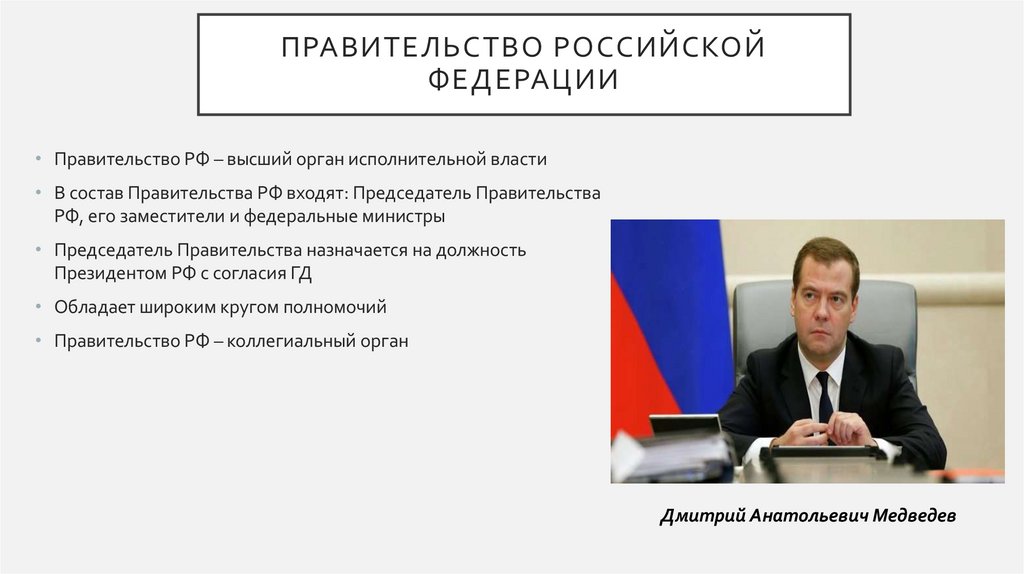 ПРАВИТЕЛЬСТВО РОССИЙСКОЙ ФЕДЕРАЦИИ

• Правительство РФ – высший орган исполнительной власти
• В состав Правительства РФ входят: Председатель Правительства РФ, его заместители и федеральные министры
• Председатель Правительства назначается на должность Президентом РФ с согласия ГД
• Обладает широким кругом полномочий
• Правительство РФ – коллегиальный орган

Дмитрий Анатольевич Медведев